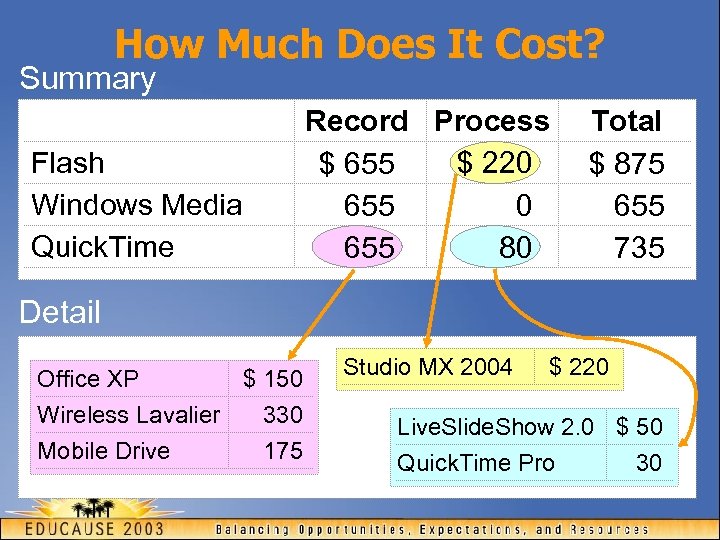 How Much Does It Cost?

Summary

| | Record | Process | Total |
|---|---|---|---|
| Flash | \$ 655 | \$ 220 | \$ 875 |
| Windows Media | 655 | 0 | 655 |
| QuickTime | 655 | 80 | 735 |

Detail

| Office XP | \$ 150 |
|---|---|
| Wireless Lavalier | 330 |
| Mobile Drive | 175 |

| Studio MX 2004 | \$ 220 |
|---|---|

| LiveSlideShow 2.0 | \$ 50 |
|---|---|
| QuickTime Pro | 30 |

EDUCAUSE 2003 Balancing Opportunities, Expectations, and Resources